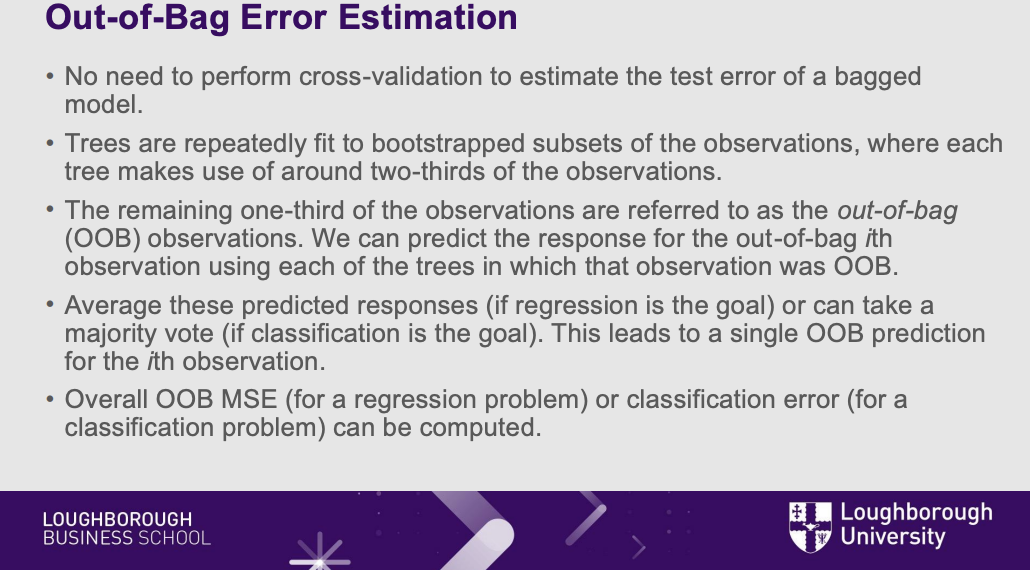 Out-of-Bag Error Estimation

• No need to perform cross-validation to estimate the test error of a bagged model.

• Trees are repeatedly fit to bootstrapped subsets of the observations, where each tree makes use of around two-thirds of the observations.

• The remaining one-third of the observations are referred to as the out-of-bag (OOB) observations. We can predict the response for the out-of-bag ith observation using each of the trees in which that observation was OOB.

• Average these predicted responses (if regression is the goal) or can take a majority vote (if classification is the goal). This leads to a single OOB prediction for the ith observation.

• Overall OOB MSE (for a regression problem) or classification error (for a classification problem) can be computed.

LOUGHBOROUGH
BUSINESS SCHOOL

Loughborough
University